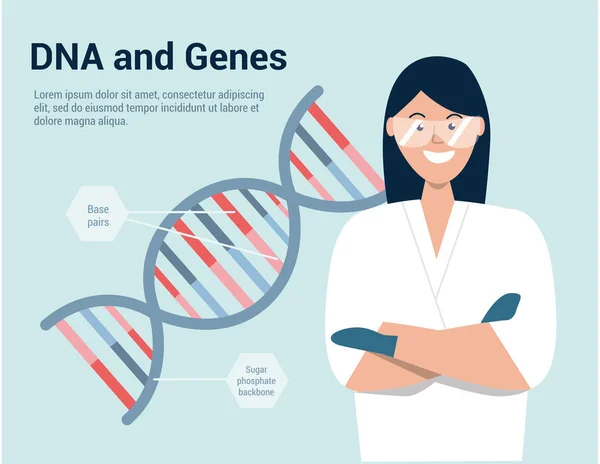 DNA and Genes

Lorem ipsum dolor sit amet, consectetur adipiscing elit, sed do eiusmod tempor incididunt ut labore et dolore magna aliqua.

Base pairs

Sugar phosphate backbone